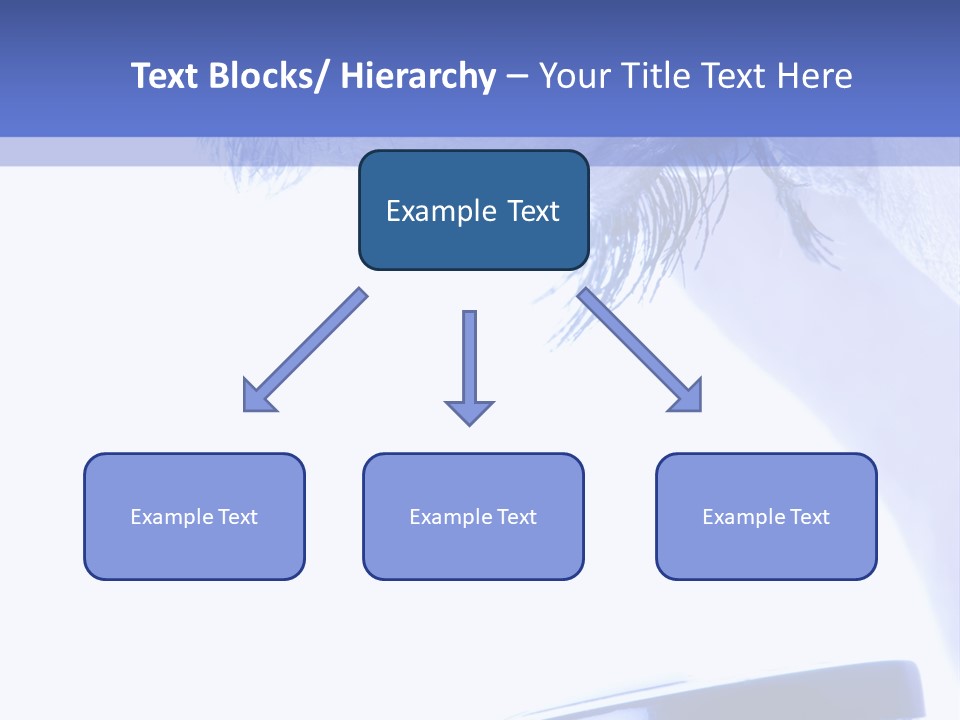 Text Blocks/ Hierarchy – Your Title Text Here

Example Text

Example Text

Example Text

Example Text